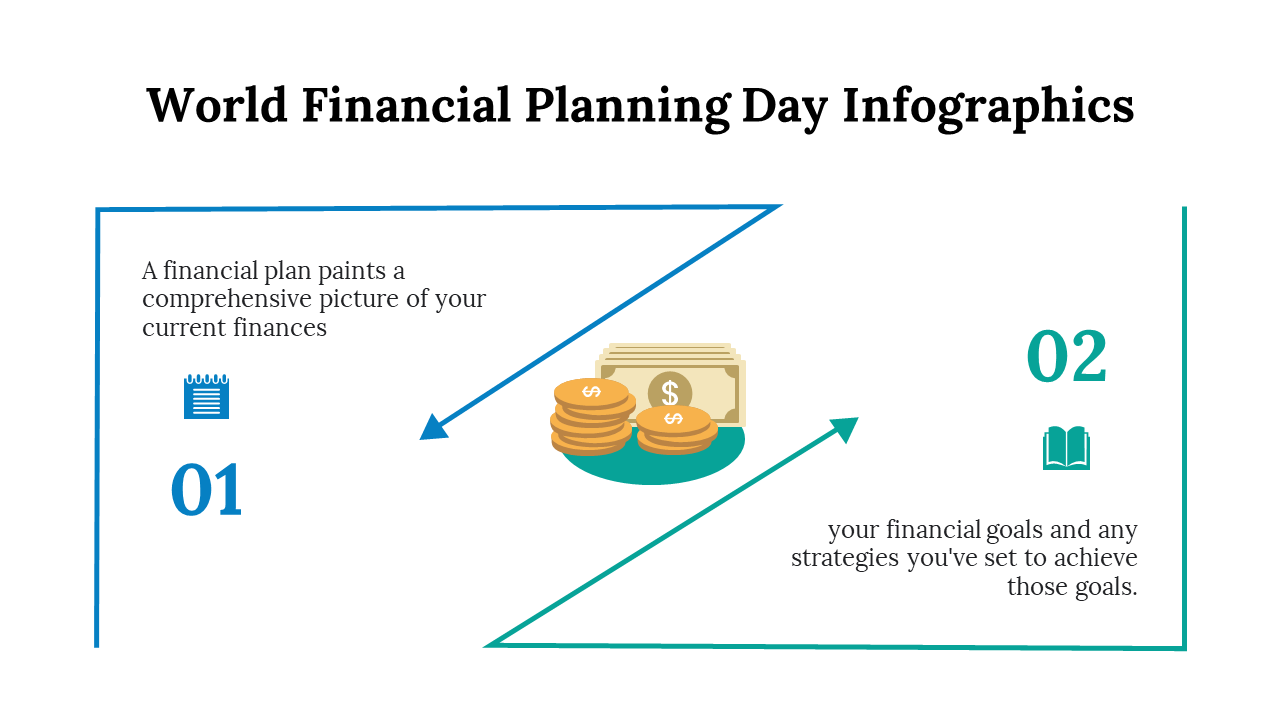 World Financial Planning Day Infographics

A financial plan paints a comprehensive picture of your current finances

01

$

$

$

02

your financial goals and any strategies you've set to achieve those goals.